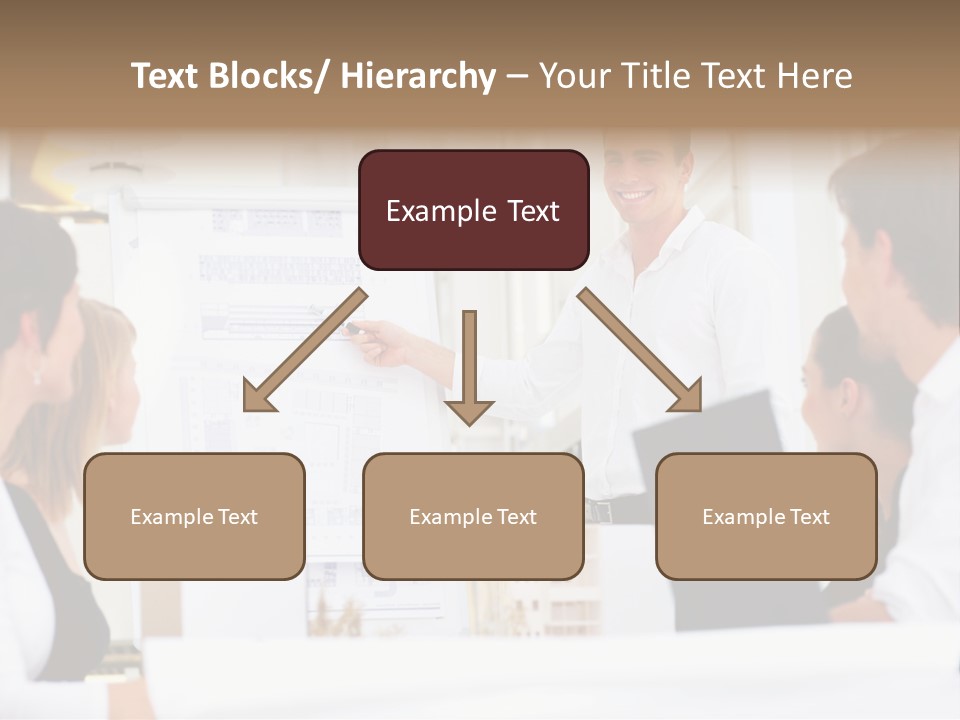 Text Blocks/ Hierarchy – Your Title Text Here

Example Text

Example Text

Example Text

Example Text